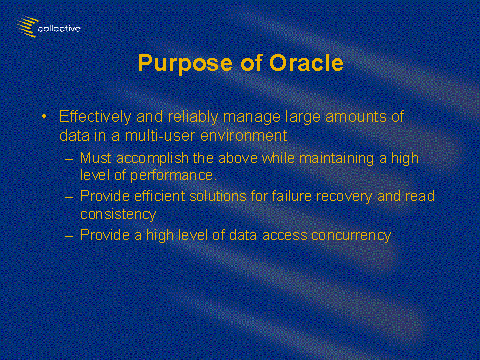 collective

Purpose of Oracle

• Effectively and reliably manage large amounts of data in a multi-user environment
– Must accomplish the above while maintaining a high level of performance.
– Provide efficient solutions for failure recovery and read consistency
– Provide a high level of data access concurrency